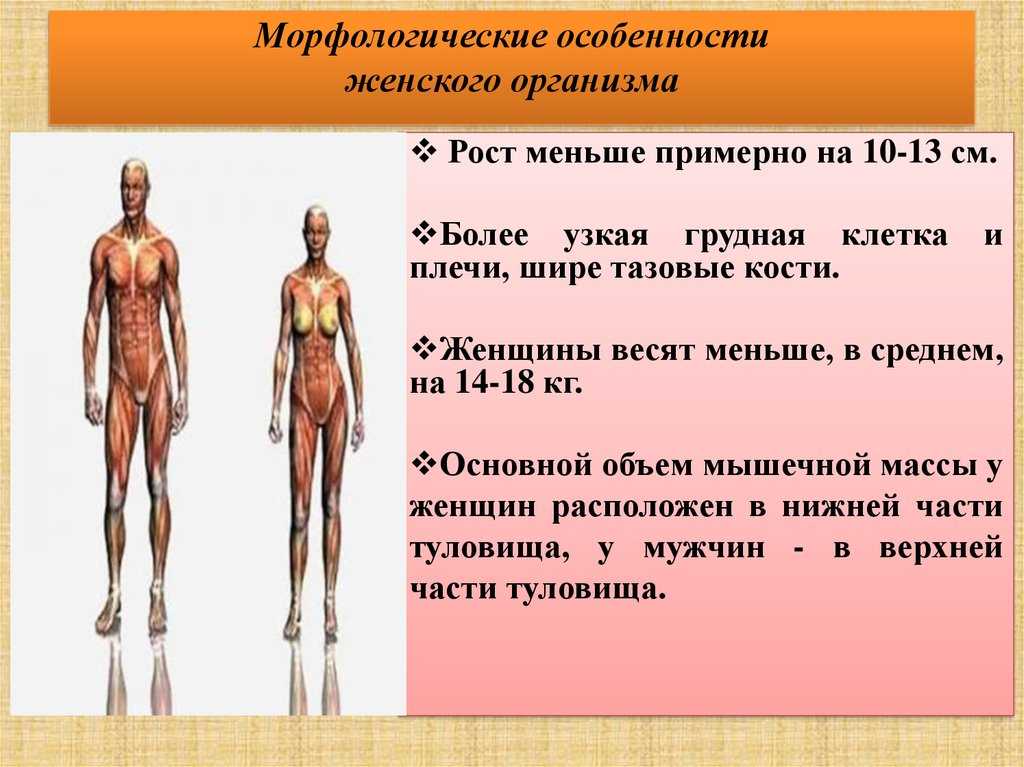 Морфологические особенности женского организма

❖ Рост меньше примерно на 10-13 см.

❖Более узкая грудная клетка и плечи, шире тазовые кости.

❖Женщины весят меньше, в среднем, на 14-18 кг.

❖Основной объем мышечной массы у женщин расположен в нижней части туловища, у мужчин - в верхней части туловища.